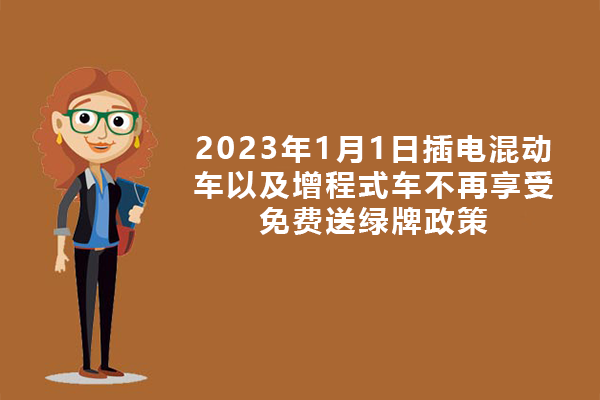 2023年1月1日插电混动车以及增程式车不再享受免费送绿牌政策